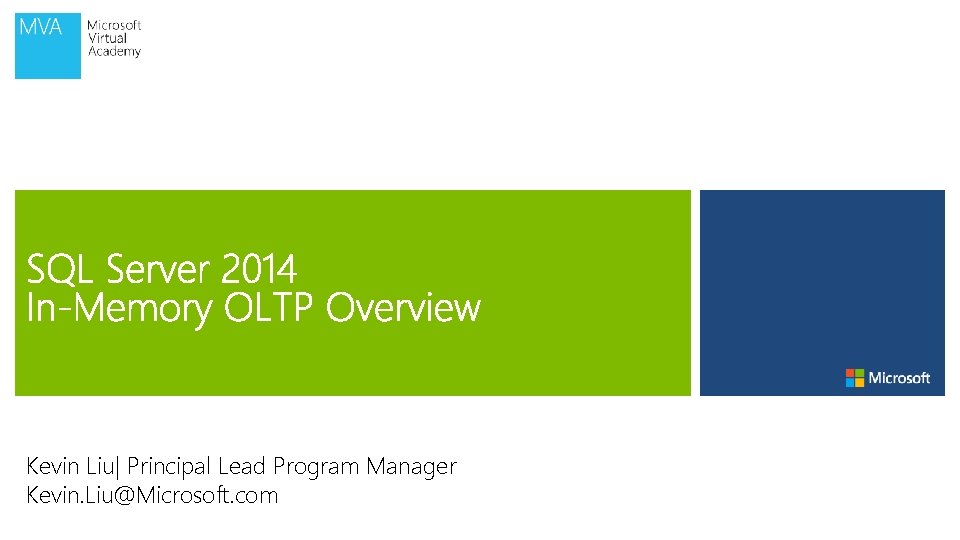 MVA Microsoft Virtual Academy

SQL Server 2014
In-Memory OLTP Overview

Microsoft

Kevin Liu| Principal Lead Program Manager
Kevin.Liu@Microsoft.com